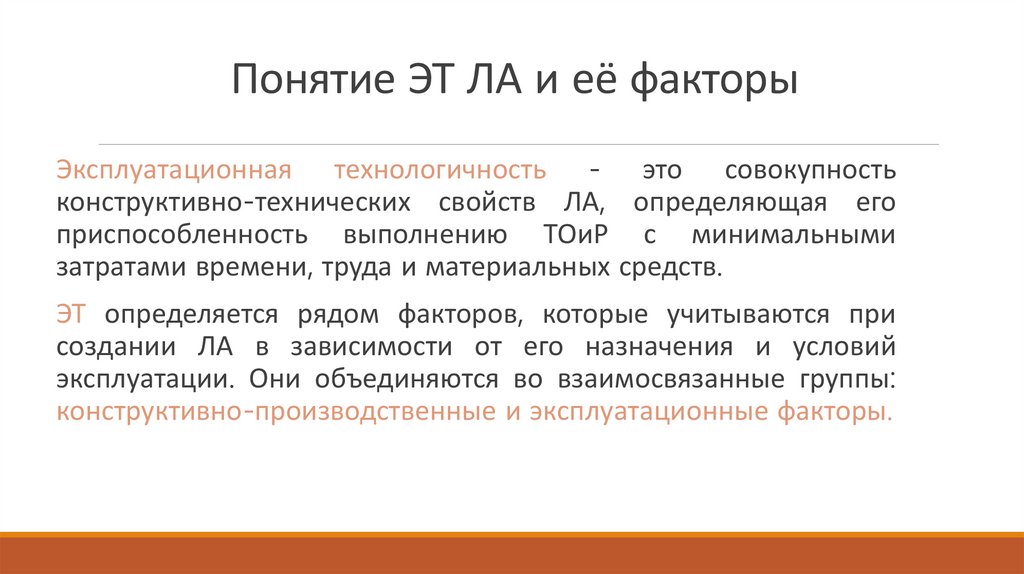 Понятие ЭТ ЛА и её факторы

Эксплуатационная технологичность - это совокупность конструктивно-технических свойств ЛА, определяющая его приспособленность выполнению ТОиР с минимальными затратами времени, труда и материальных средств.

ЭТ определяется рядом факторов, которые учитываются при создании ЛА в зависимости от его назначения и условий эксплуатации. Они объединяются во взаимосвязанные группы: конструктивно-производственные и эксплуатационные факторы.